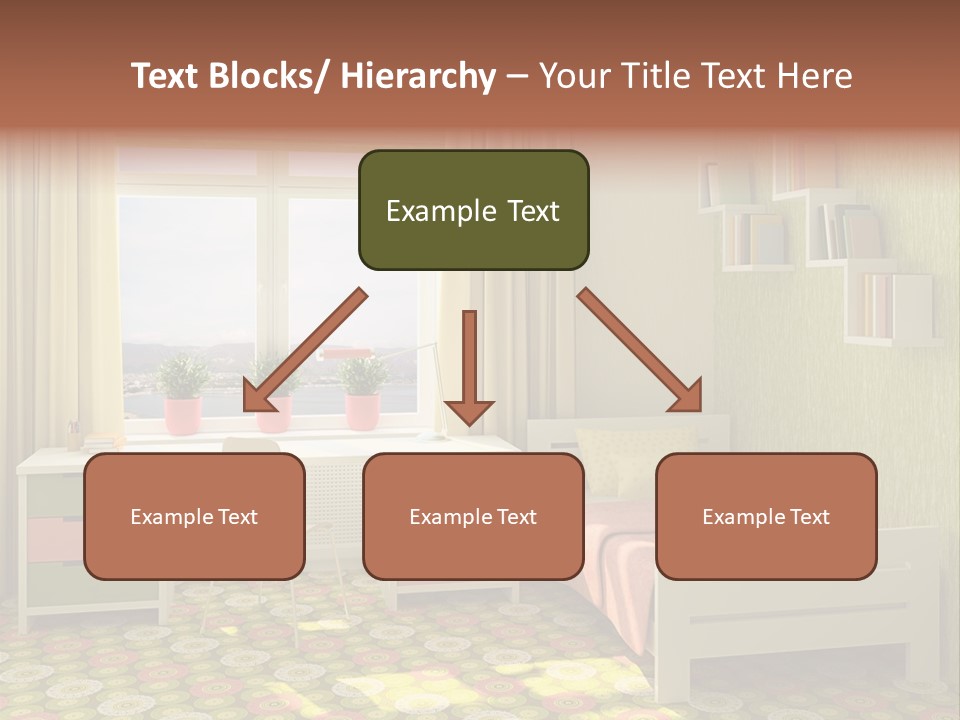 Text Blocks/ Hierarchy – Your Title Text Here

Example Text

Example Text

Example Text

Example Text